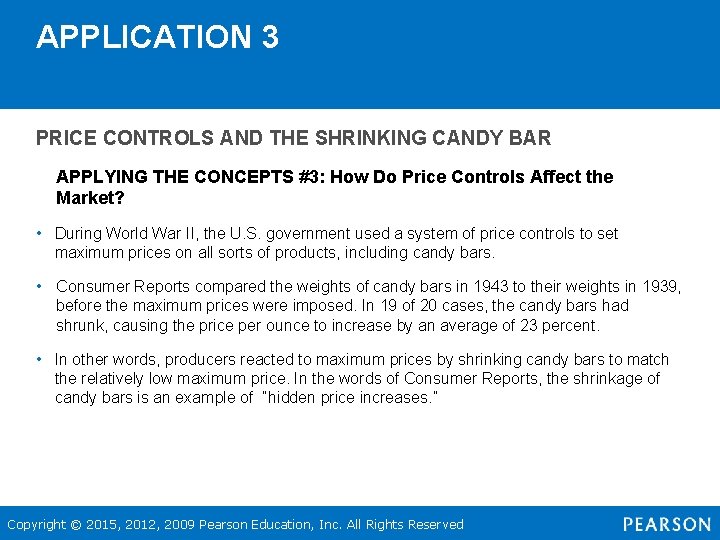 APPLICATION 3

PRICE CONTROLS AND THE SHRINKING CANDY BAR

APPLYING THE CONCEPTS #3: How Do Price Controls Affect the Market?

• During World War II, the U.S. government used a system of price controls to set maximum prices on all sorts of products, including candy bars.

• Consumer Reports compared the weights of candy bars in 1943 to their weights in 1939, before the maximum prices were imposed. In 19 of 20 cases, the candy bars had shrunk, causing the price per ounce to increase by an average of 23 percent.

• In other words, producers reacted to maximum prices by shrinking candy bars to match the relatively low maximum price. In the words of Consumer Reports, the shrinkage of candy bars is an example of "hidden price increases."

Copyright © 2015, 2012, 2009 Pearson Education, Inc. All Rights Reserved

PEARSON